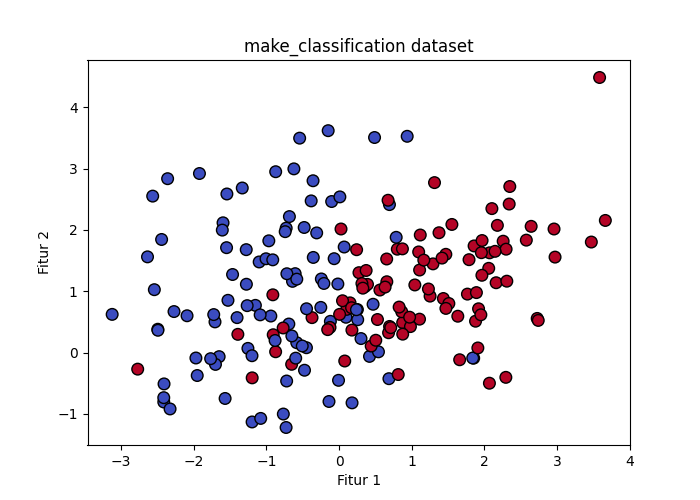 make_classification dataset

Fitur 2

4
3
2
1
0
−1

−3 −2 −1 0 1 2 3 4

Fitur 1